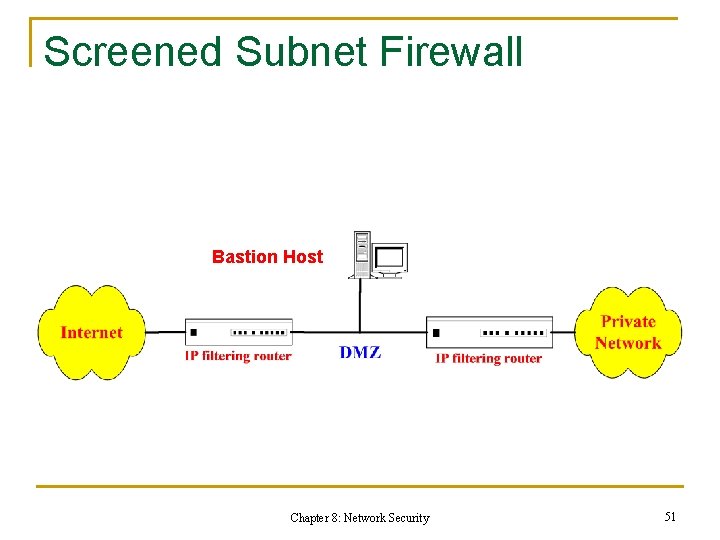 Screened Subnet Firewall

Bastion Host

Internet

IP filtering router

DMZ

IP filtering router

Private Network

Chapter 8: Network Security

51